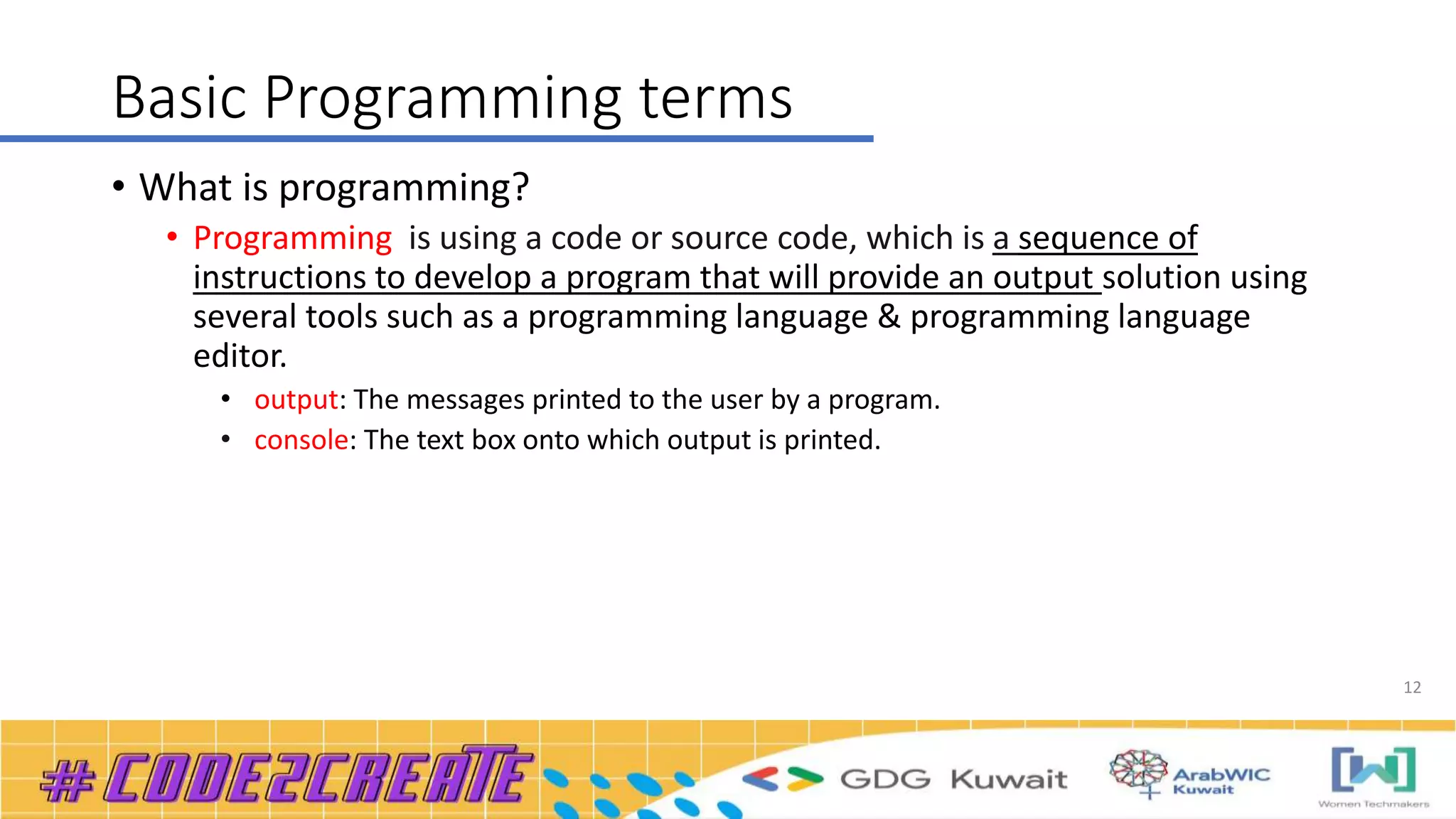 Basic Programming terms

• What is programming?

• Programming is using a code or source code, which is a sequence of instructions to develop a program that will provide an output solution using several tools such as a programming language & programming language editor.

• output: The messages printed to the user by a program.
• console: The text box onto which output is printed.

12

#CODE2CREATE

GDG Kuwait

ArabWIC Kuwait

Women Techmakers